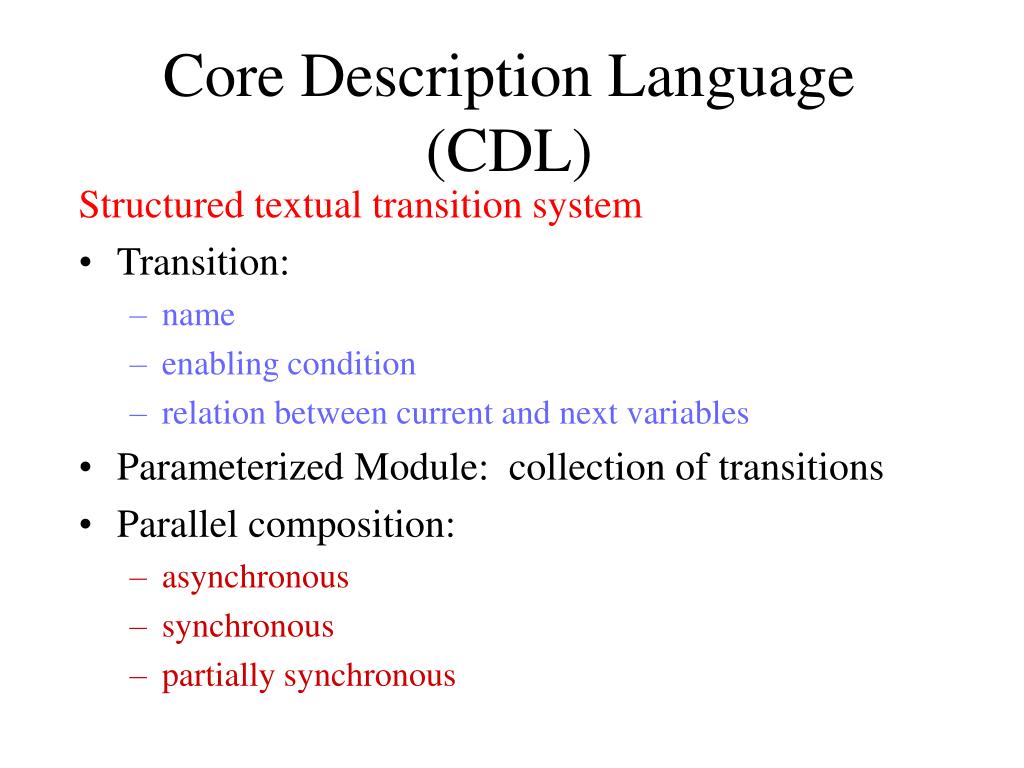 Core Description Language (CDL)

Structured textual transition system

• Transition:
– name
– enabling condition
– relation between current and next variables
• Parameterized Module: collection of transitions
• Parallel composition:
– asynchronous
– synchronous
– partially synchronous